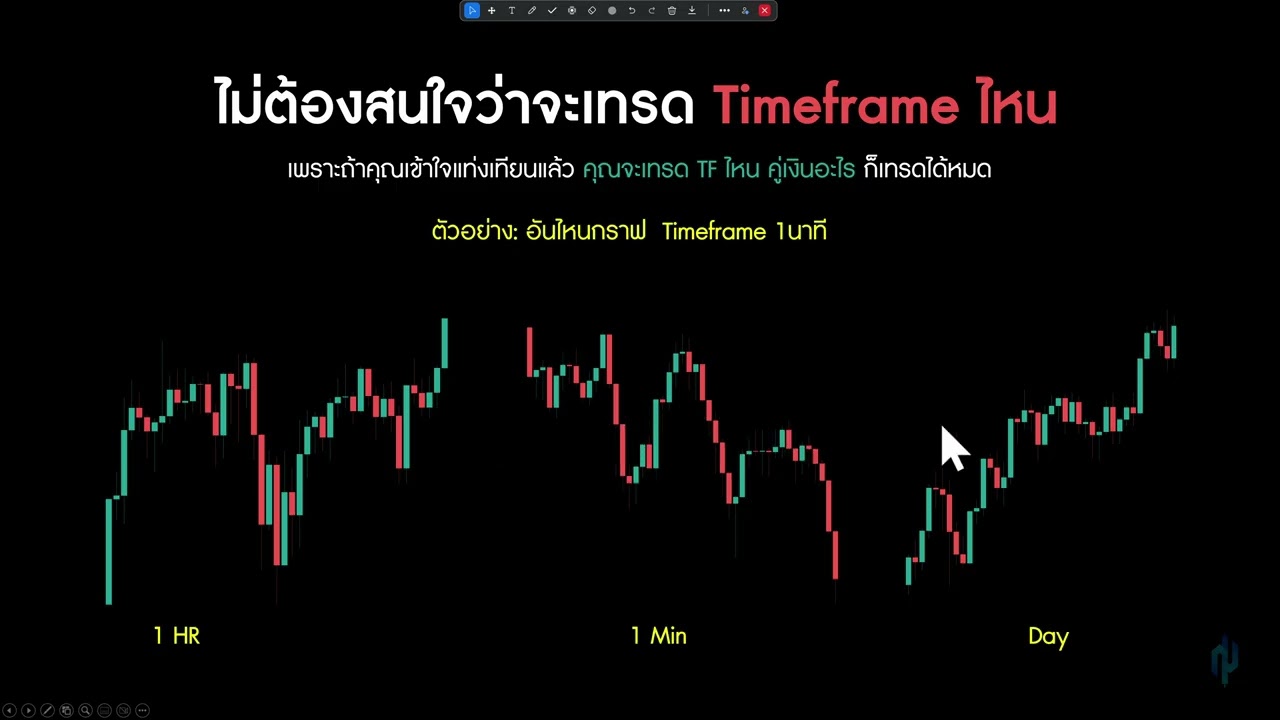 ไม่ต้องสนใจว่าจะเทรด Timeframe ไหน

เพราะถ้าคุณเข้าใจแท่งเทียนแล้ว คุณจะเทรด TF ไหน คู่เงินอะไร ก็เทรดได้หมด

ตัวอย่าง: อันไหนกราฟ Timeframe 1นาที

1 HR

1 Min

Day